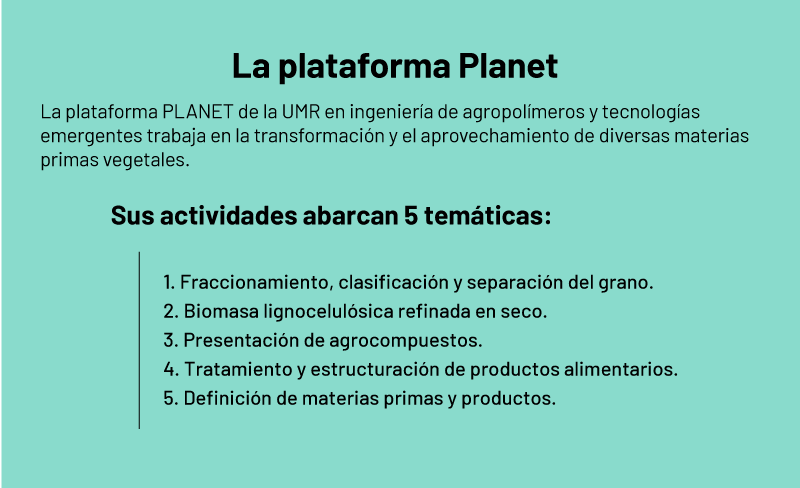 La plataforma Planet

La plataforma PLANET de la UMR en ingeniería de agropolímeros y tecnologías emergentes trabaja en la transformación y el aprovechamiento de diversas materias primas vegetales.

Sus actividades abarcan 5 temáticas:

1. Fraccionamiento, clasificación y separación del grano.
2. Biomasa lignocelulósica refinada en seco.
3. Presentación de agrocompuestos.
4. Tratamiento y estructuración de productos alimentarios.
5. Definición de materias primas y productos.